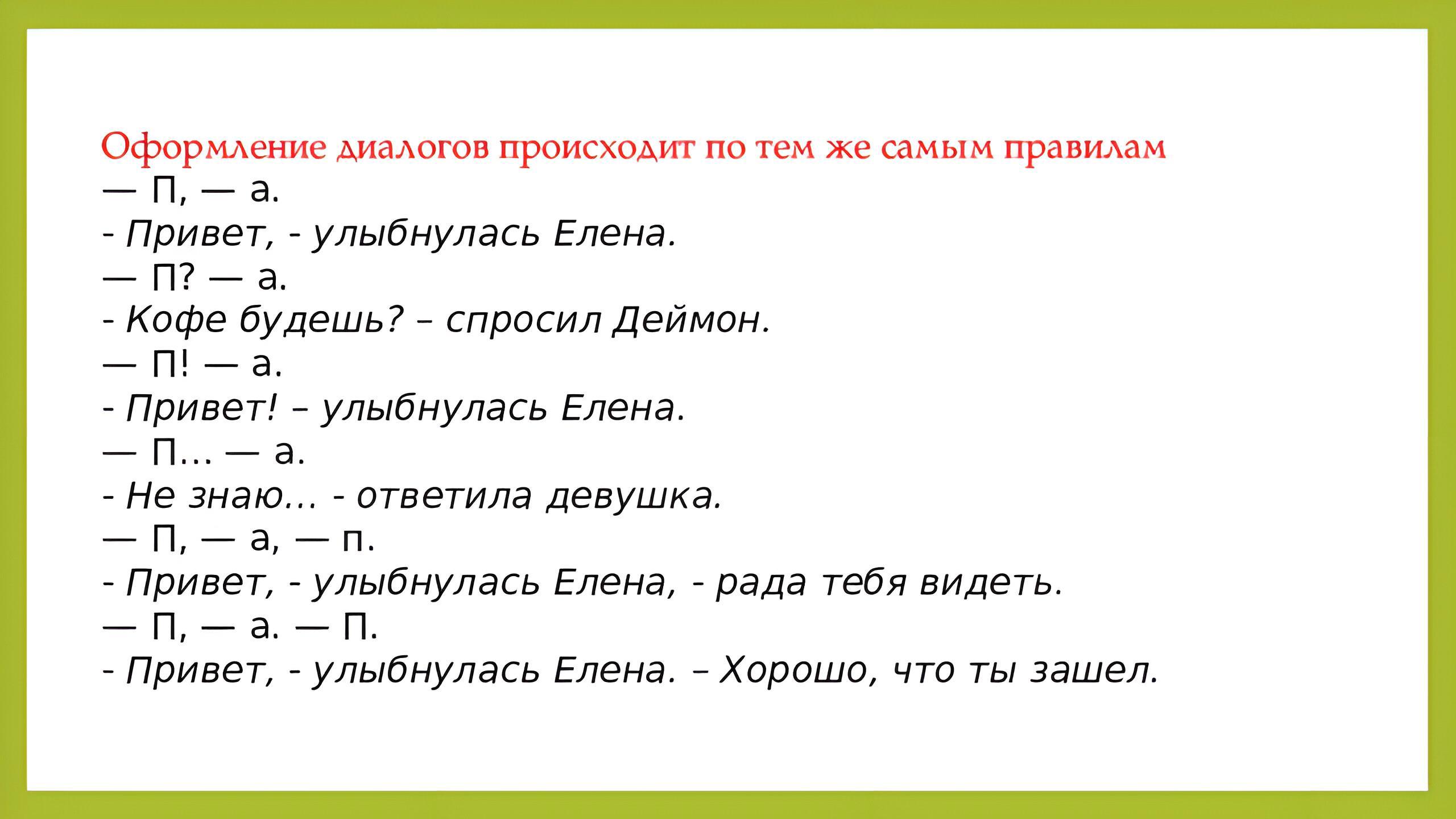 Оформление диалогов происходит по тем же самым правилам
— П, — а.
- Привет, - улыбнулась Елена.
— П? — а.
- Кофе будешь? – спросил Деймон.
— П! — а.
- Привет! – улыбнулась Елена.
— П... — а.
- Не знаю... - ответила девушка.
— П, — а, — п.
- Привет, - улыбнулась Елена, - рада тебя видеть.
— П, — а. — П.
- Привет, - улыбнулась Елена. – Хорошо, что ты зашел.